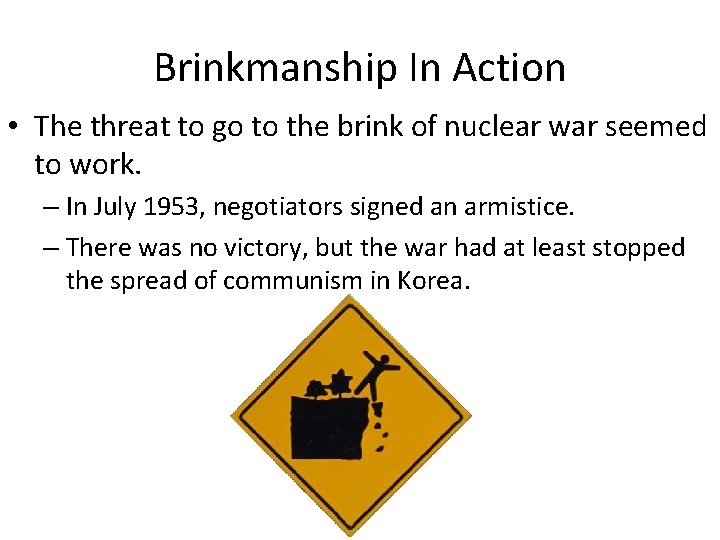 Brinkmanship In Action

• The threat to go to the brink of nuclear war seemed to work.

– In July 1953, negotiators signed an armistice.

– There was no victory, but the war had at least stopped the spread of communism in Korea.